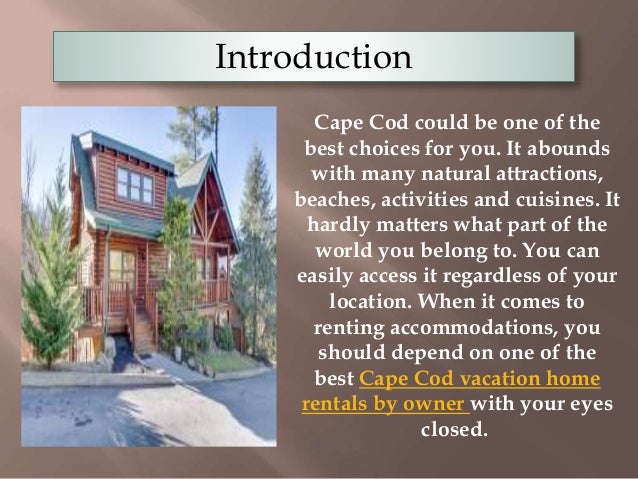 Introduction

Cape Cod could be one of the best choices for you. It abounds with many natural attractions, beaches, activities and cuisines. It hardly matters what part of the world you belong to. You can easily access it regardless of your location. When it comes to renting accommodations, you should depend on one of the best Cape Cod vacation home rentals by owner with your eyes closed.